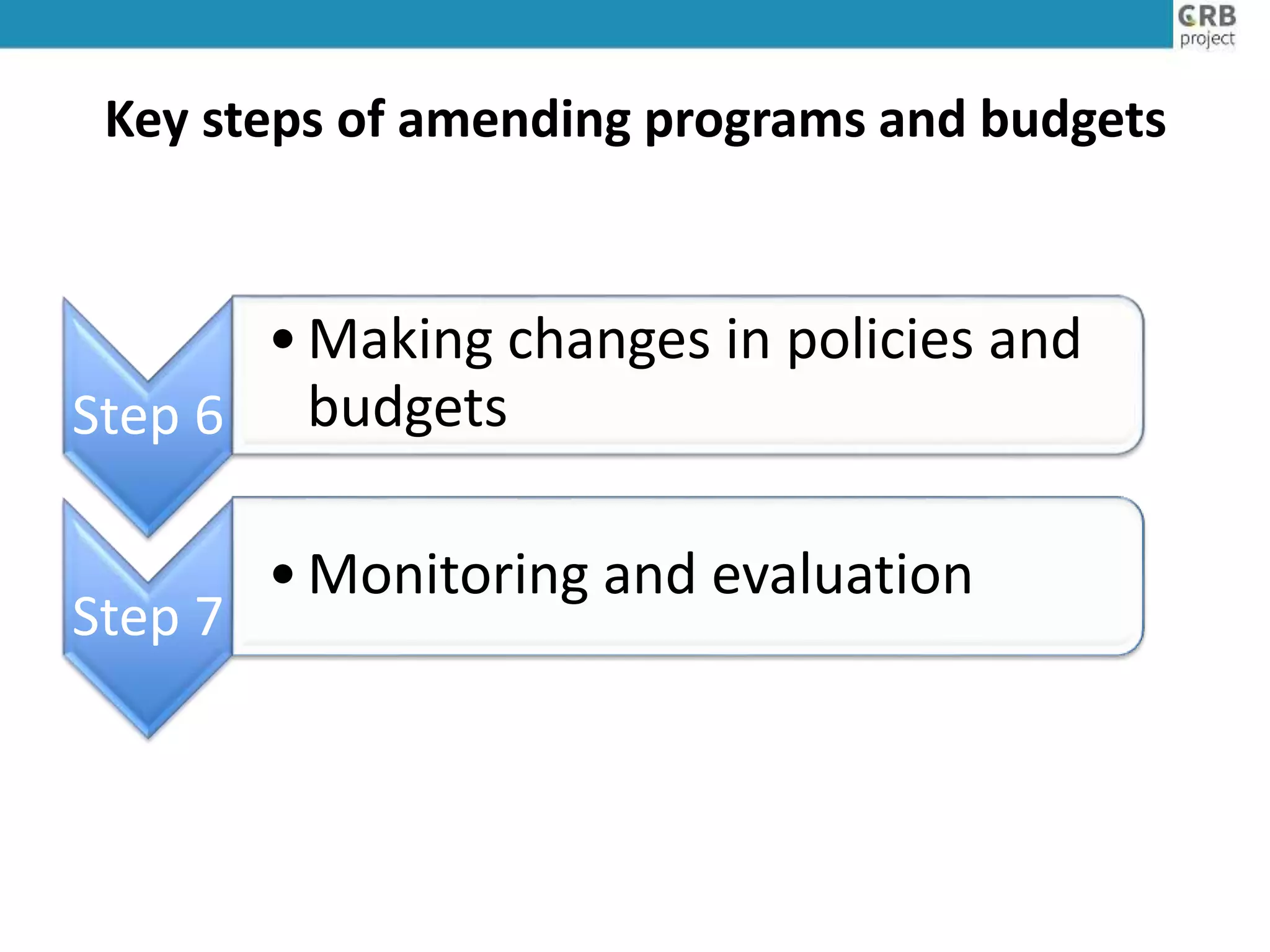 GRB project

Key steps of amending programs and budgets

Step 6

• Making changes in policies and budgets

Step 7

• Monitoring and evaluation